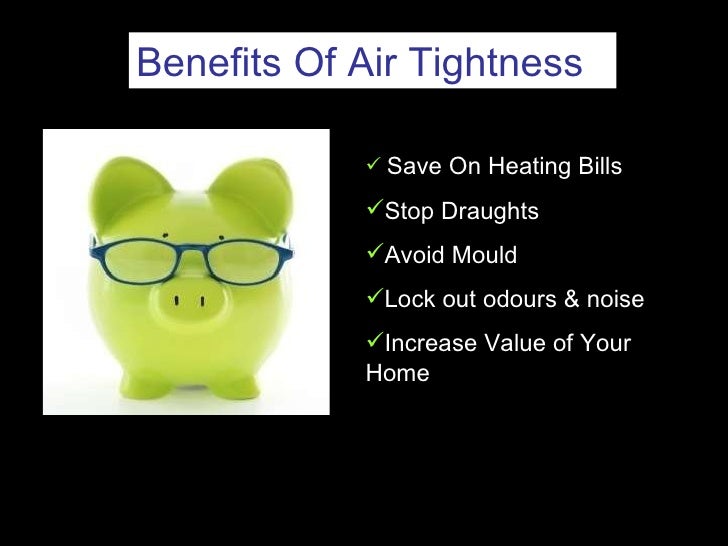 Benefits Of Air Tightness

✓ Save On Heating Bills

✓Stop Draughts

✓Avoid Mould

✓Lock out odours & noise

✓Increase Value of Your Home